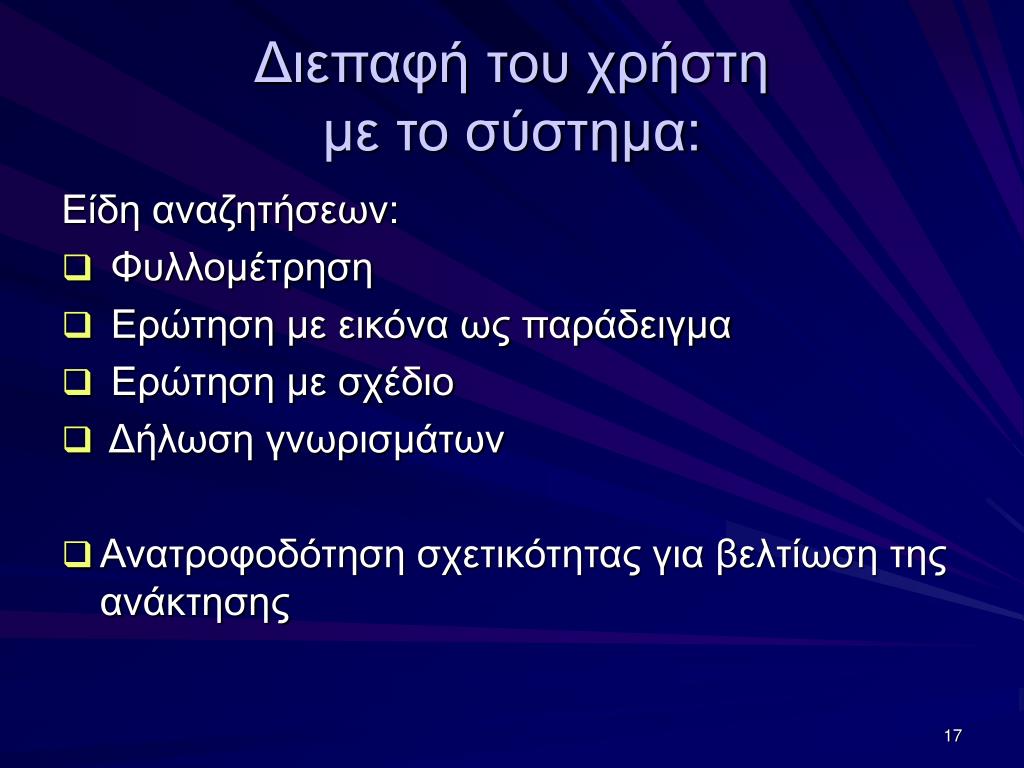 Διεπαφή του χρήστη
με το σύστημα:

Είδη αναζητήσεων:
❑ Φυλλομέτρηση
❑ Ερώτηση με εικόνα ως παράδειγμα
❑ Ερώτηση με σχέδιο
❑ Δήλωση γνωρισμάτων

❑ Ανατροφοδότηση σχετικότητας για βελτίωση της ανάκτησης

17